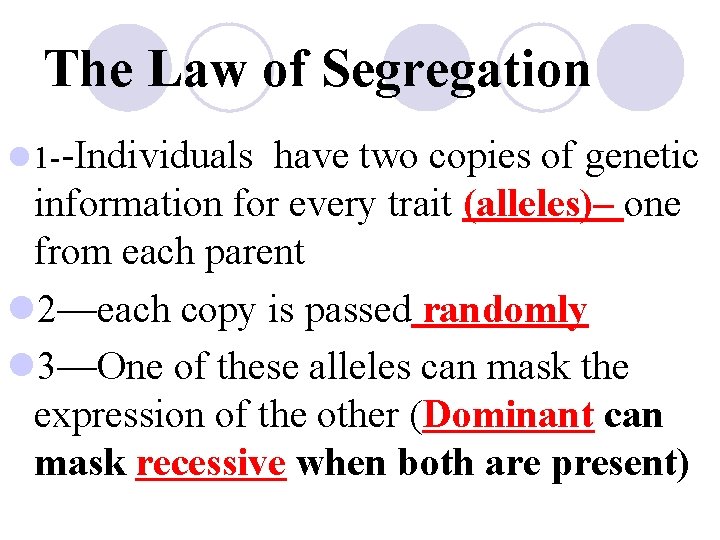 The Law of Segregation

1--Individuals have two copies of genetic information for every trait (alleles)– one from each parent

2—each copy is passed randomly

3—One of these alleles can mask the expression of the other (Dominant can mask recessive when both are present)